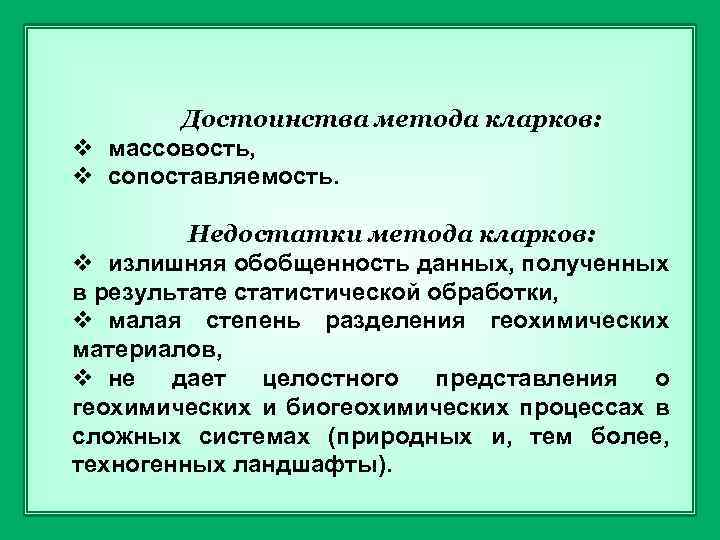 Достоинства метода кларков:
❖ массовость,
❖ сопоставляемость.

Недостатки метода кларков:
❖ излишняя обобщенность данных, полученных в результате статистической обработки,
❖ малая степень разделения геохимических материалов,
❖ не дает целостного представления о геохимических и биогеохимических процессах в сложных системах (природных и, тем более, техногенных ландшафты).